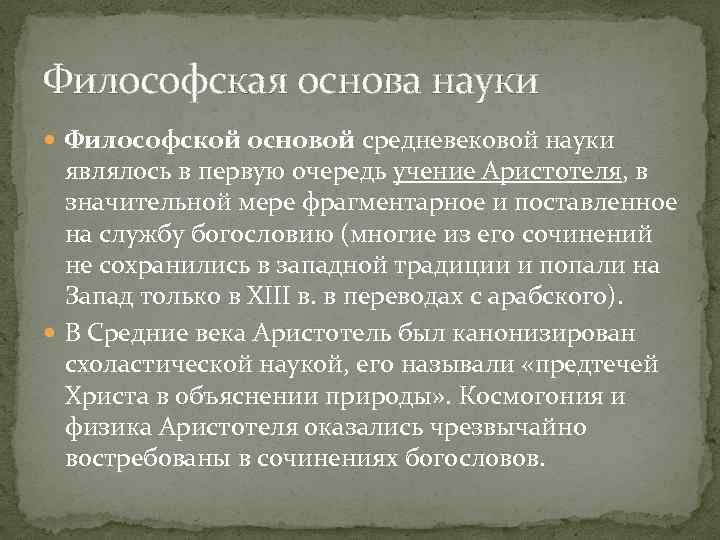 Философская основа науки

Философской основой средневековой науки являлось в первую очередь учение Аристотеля, в значительной мере фрагментарное и поставленное на службу богословию (многие из его сочинений не сохранились в западной традиции и попали на Запад только в XIII в. в переводах с арабского).

В Средние века Аристотель был канонизирован схоластической наукой, его называли «предтечей Христа в объяснении природы». Космогония и физика Аристотеля оказались чрезвычайно востребованы в сочинениях богословов.